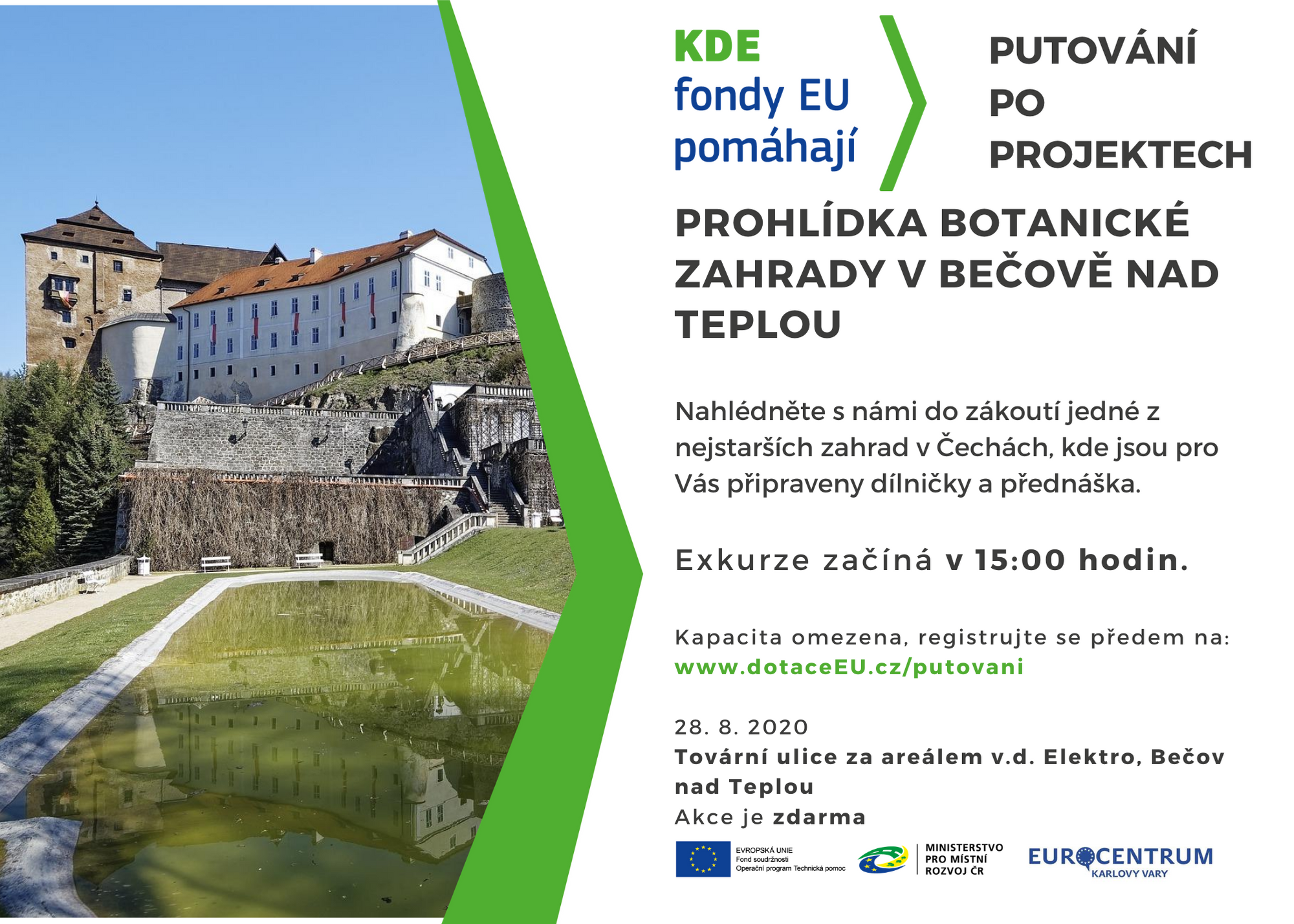 KDE
fondy EU
pomáhají

PUTOVÁNÍ
PO
PROJEKTECH

PROHLÍDKA BOTANICKÉ ZAHRADY V BEČOVĚ NAD TEPLOU

Nahlédněte s námi do zákoutí jedné z nejstarších zahrad v Čechách, kde jsou pro Vás připraveny dílničky a přednáška.

Exkurze začíná v 15:00 hodin.

Kapacita omezena, registrujte se předem na:
www.dotaceEU.cz/putovani

28. 8. 2020
Tovární ulice za areálem v.d. Elektro, Bečov nad Teplou
Akce je zdarma

EVROPSKÁ UNIE
Fond soudržnosti
Operační program Technická pomoc

MINISTERSTVO
PRO MÍSTNÍ
ROZVOJ ČR

EUROCENTRUM
KARLOVY VARY